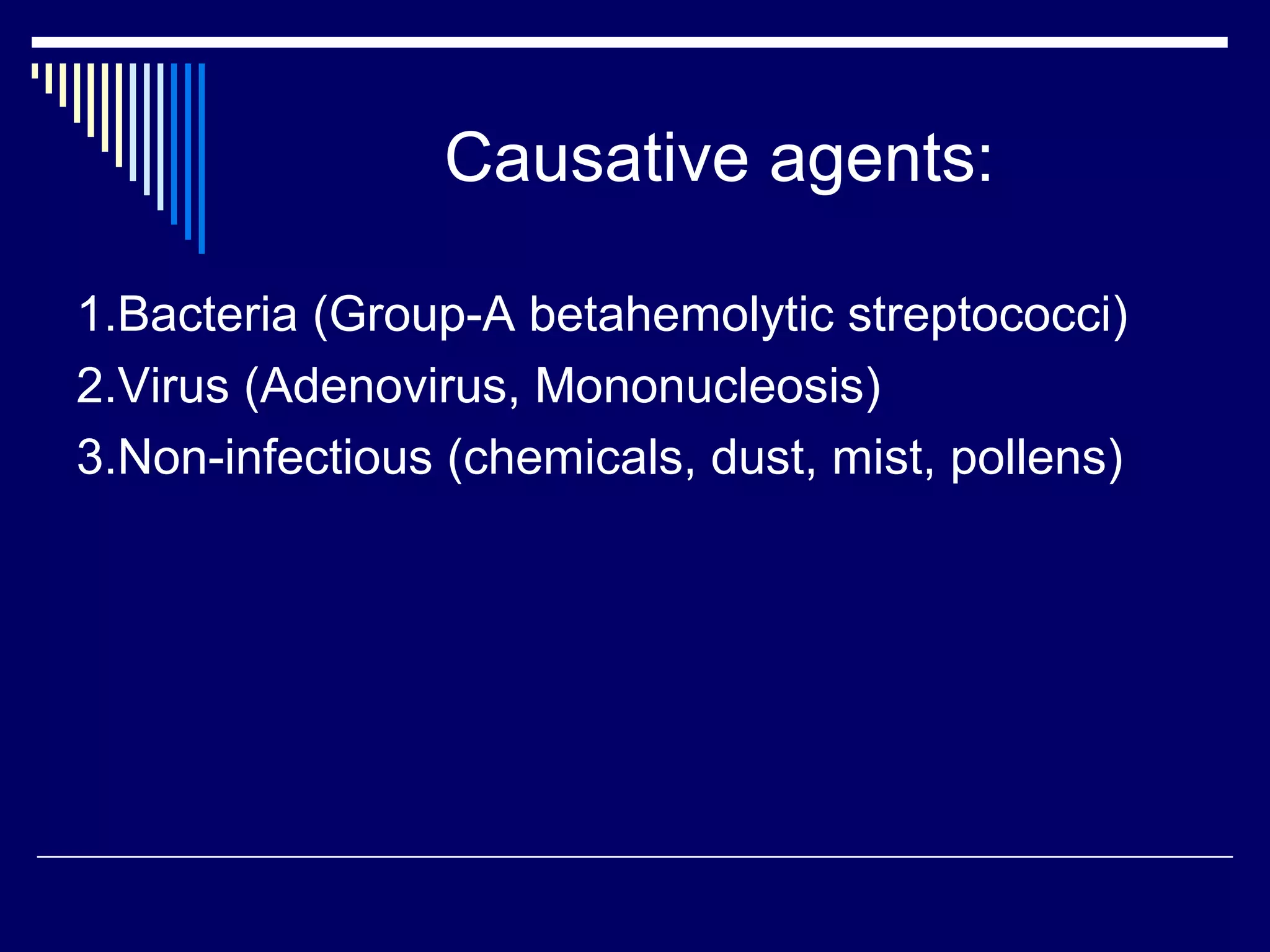 Causative agents:

1.Bacteria (Group-A betahemolytic streptococci)
2.Virus (Adenovirus, Mononucleosis)
3.Non-infectious (chemicals, dust, mist, pollens)